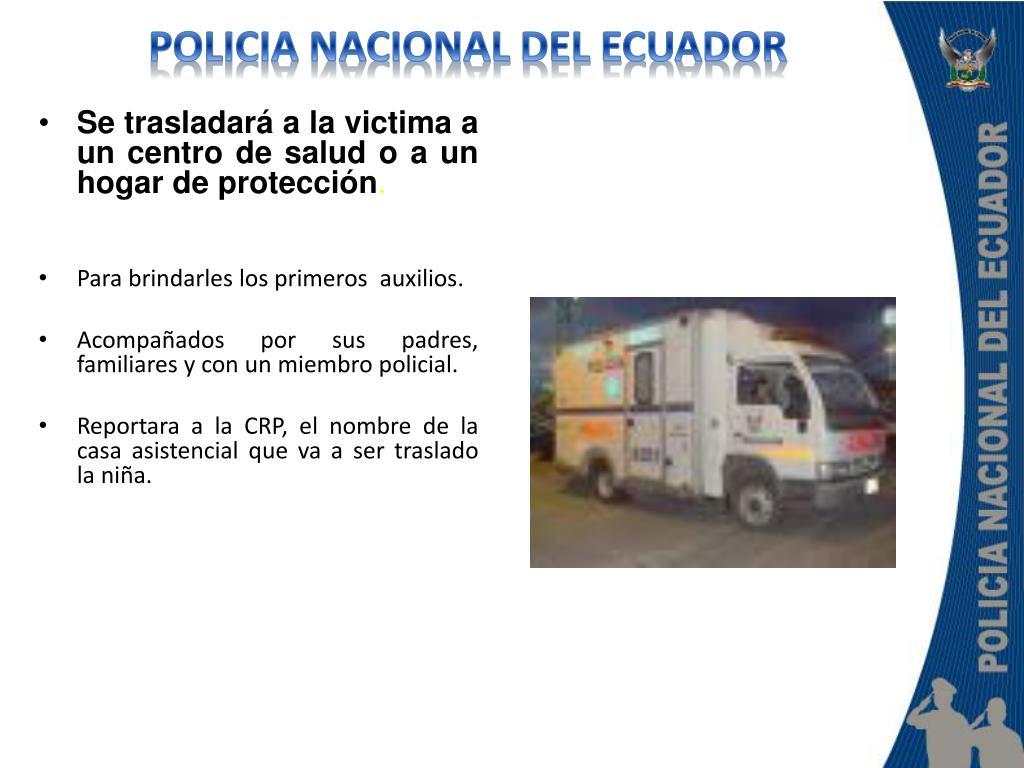 POLICIA NACIONAL DEL ECUADOR

• Se trasladará a la victima a un centro de salud o a un hogar de protección.

• Para brindarles los primeros auxilios.

• Acompañados por sus padres, familiares y con un miembro policial.

• Reportara a la CRP, el nombre de la casa asistencial que va a ser traslado la niña.

POLICIA NACIONAL DEL ECUADOR